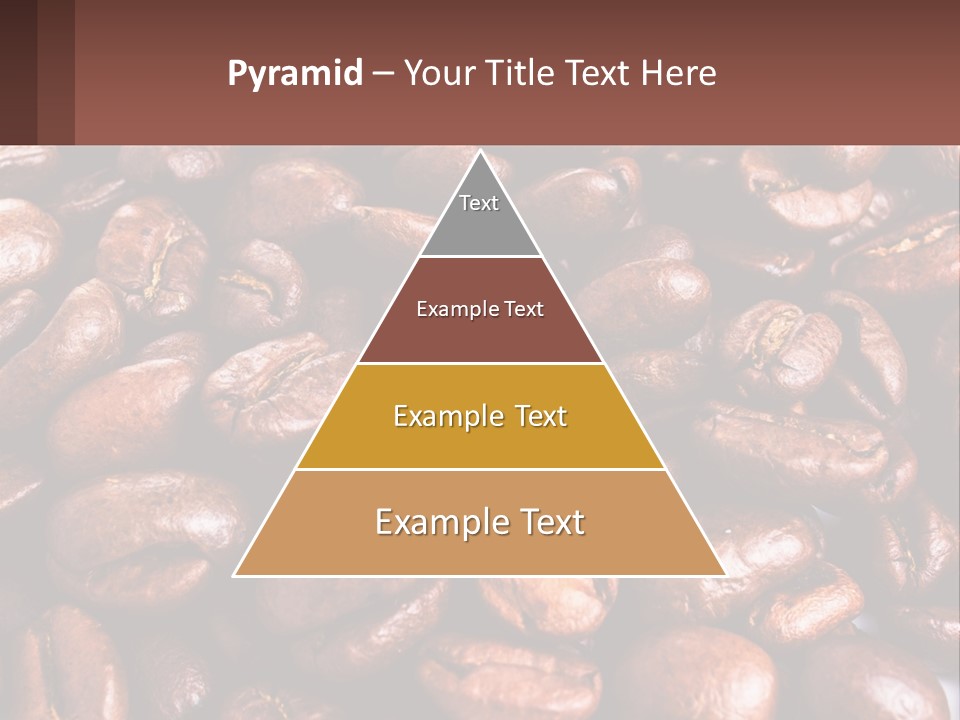 Pyramid – Your Title Text Here

Text

Example Text

Example Text

Example Text